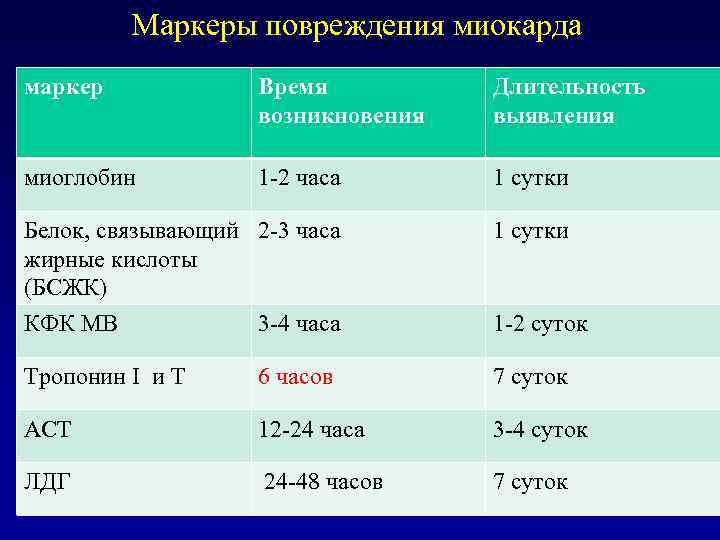 Маркеры повреждения миокарда

| маркер | Время возникновения | Длительность выявления |
|---|---|---|
| миоглобин | 1-2 часа | 1 сутки |
| Белок, связывающий жирные кислоты (БСЖК) | 2-3 часа | 1 сутки |
| КФК МВ | 3-4 часа | 1-2 суток |
| Тропонин I и Т | 6 часов | 7 суток |
| АСТ | 12-24 часа | 3-4 суток |
| ЛДГ | 24-48 часов | 7 суток |